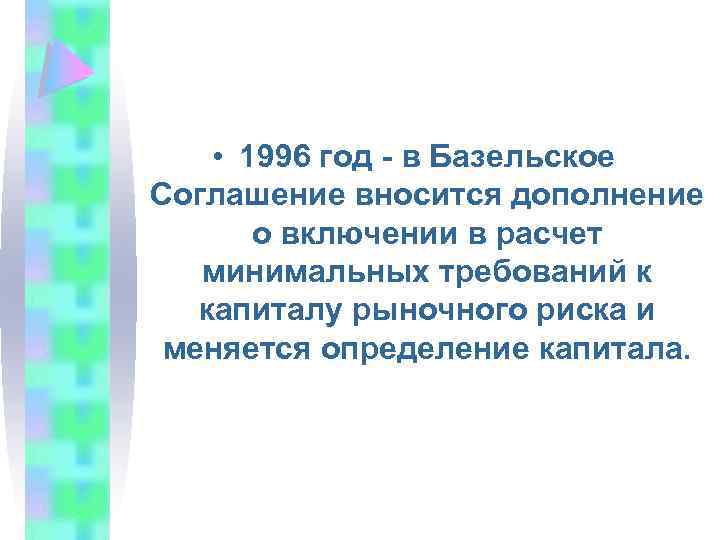 • 1996 год - в Базельское Соглашение вносится дополнение о включении в расчет минимальных требований к капиталу рыночного риска и меняется определение капитала.